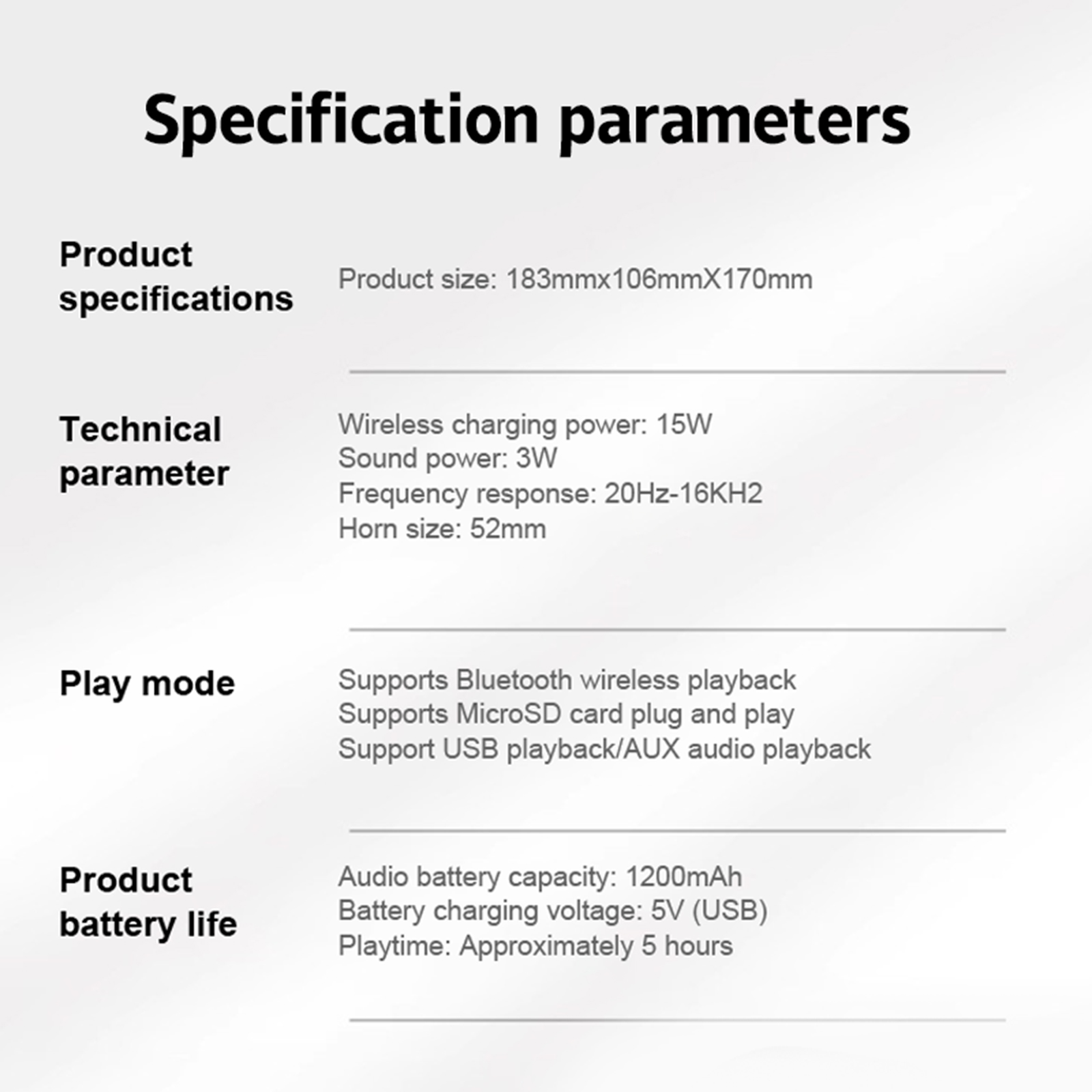 Specification parameters

Product specifications

Product size: 183mmx106mmX170mm

Technical parameter

Wireless charging power: 15W
Sound power: 3W
Frequency response: 20Hz-16KH2
Horn size: 52mm

Play mode

Supports Bluetooth wireless playback
Supports MicroSD card plug and play
Support USB playback/AUX audio playback

Product battery life

Audio battery capacity: 1200mAh
Battery charging voltage: 5V (USB)
Playtime: Approximately 5 hours